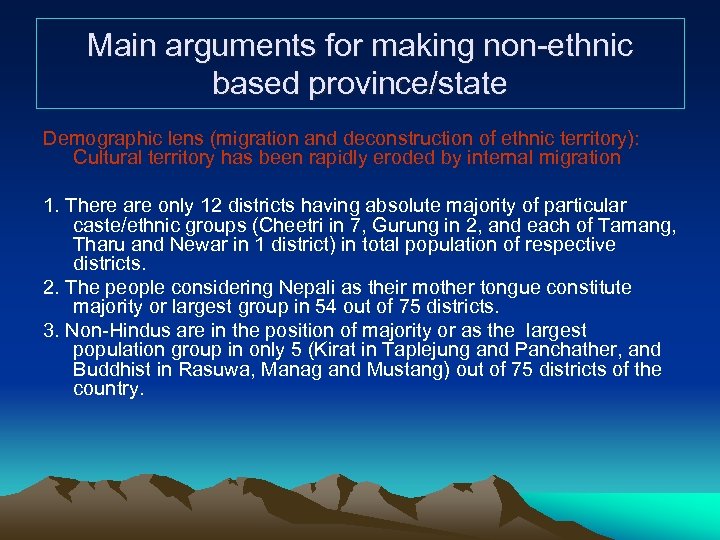 Main arguments for making non-ethnic based province/state

Demographic lens (migration and deconstruction of ethnic territory): Cultural territory has been rapidly eroded by internal migration

1. There are only 12 districts having absolute majority of particular caste/ethnic groups (Cheetri in 7, Gurung in 2, and each of Tamang, Tharu and Newar in 1 district) in total population of respective districts.

2. The people considering Nepali as their mother tongue constitute majority or largest group in 54 out of 75 districts.

3. Non-Hindus are in the position of majority or as the largest population group in only 5 (Kirat in Taplejung and Panchather, and Buddhist in Rasuwa, Manag and Mustang) out of 75 districts of the country.